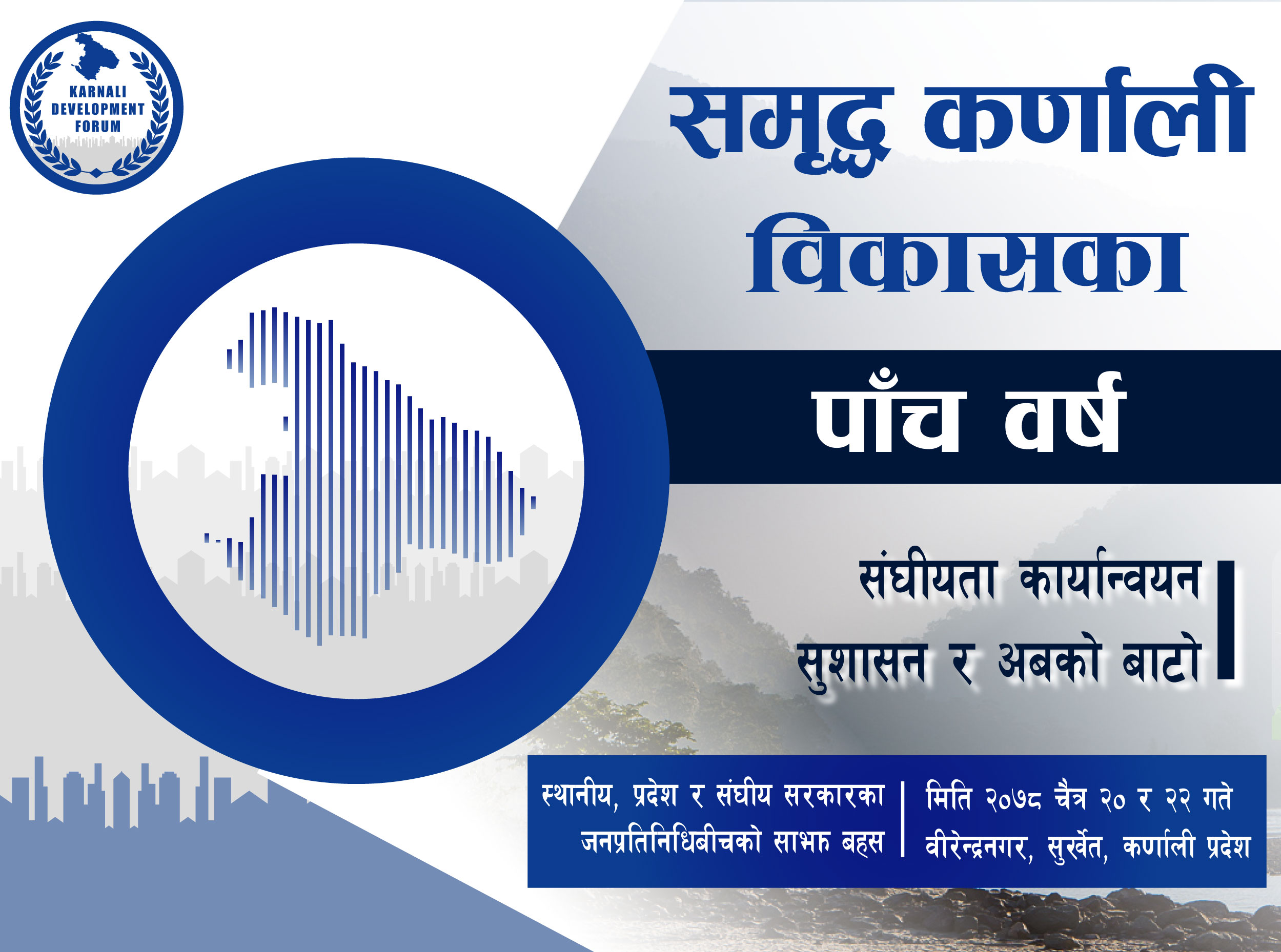 KARNALI DEVELOPMENT FORUM

समृद्ध कर्णाली विकासका

पाँच वर्ष

संघीयता कार्यान्वयन सुशासन र अबको बाटो

स्थानीय, प्रदेश र संघीय सरकारका जनप्रतिनिधिबीचको साझा बहस

मिति २०७८ चैत्र २० र २२ गते वीरेन्द्रनगर, सुर्खेत, कर्णाली प्रदेश